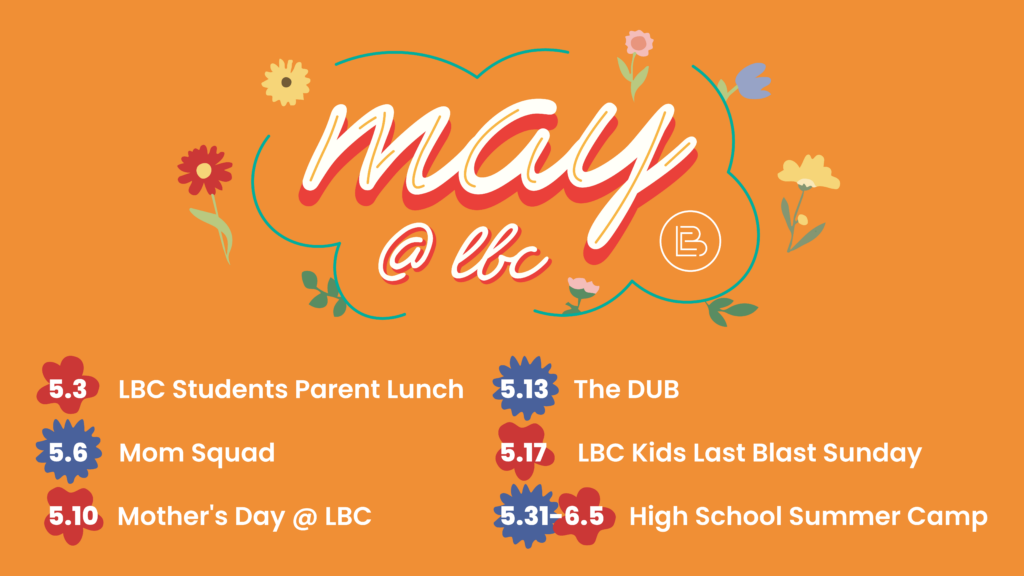 may
@ lbc

5.3 LBC Students Parent Lunch

5.6 Mom Squad

5.10 Mother's Day @ LBC

5.13 The DUB

5.17 LBC Kids Last Blast Sunday

5.31-6.5 High School Summer Camp